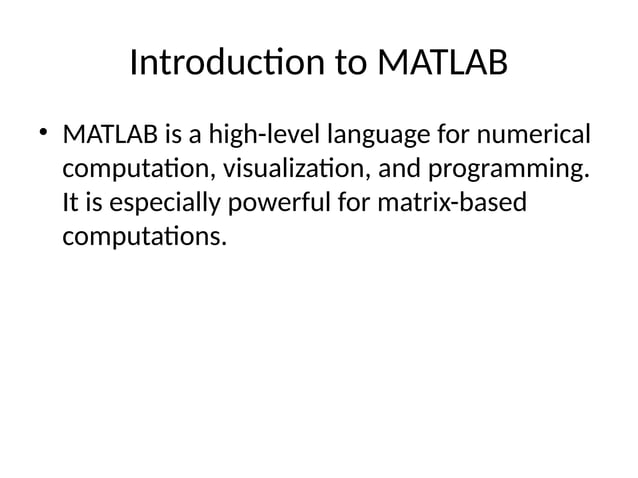 Introduction to MATLAB

• MATLAB is a high-level language for numerical computation, visualization, and programming. It is especially powerful for matrix-based computations.